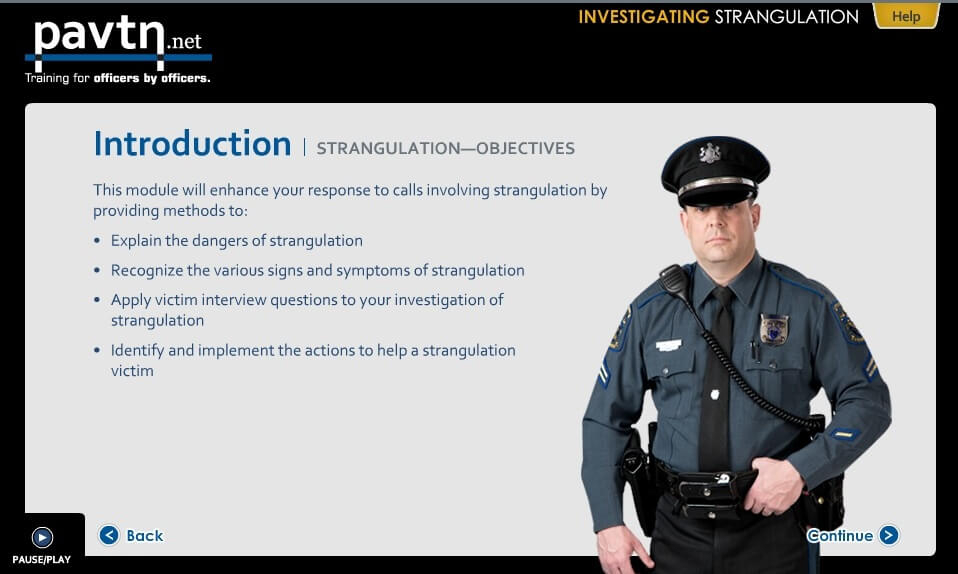 pavtn.net
Training for officers by officers.

INVESTIGATING STRANGULATION Help

Introduction | STRANGULATION—OBJECTIVES

This module will enhance your response to calls involving strangulation by providing methods to:

• Explain the dangers of strangulation
• Recognize the various signs and symptoms of strangulation
• Apply victim interview questions to your investigation of strangulation
• Identify and implement the actions to help a strangulation victim

PAUSE/PLAY

Back

Continue